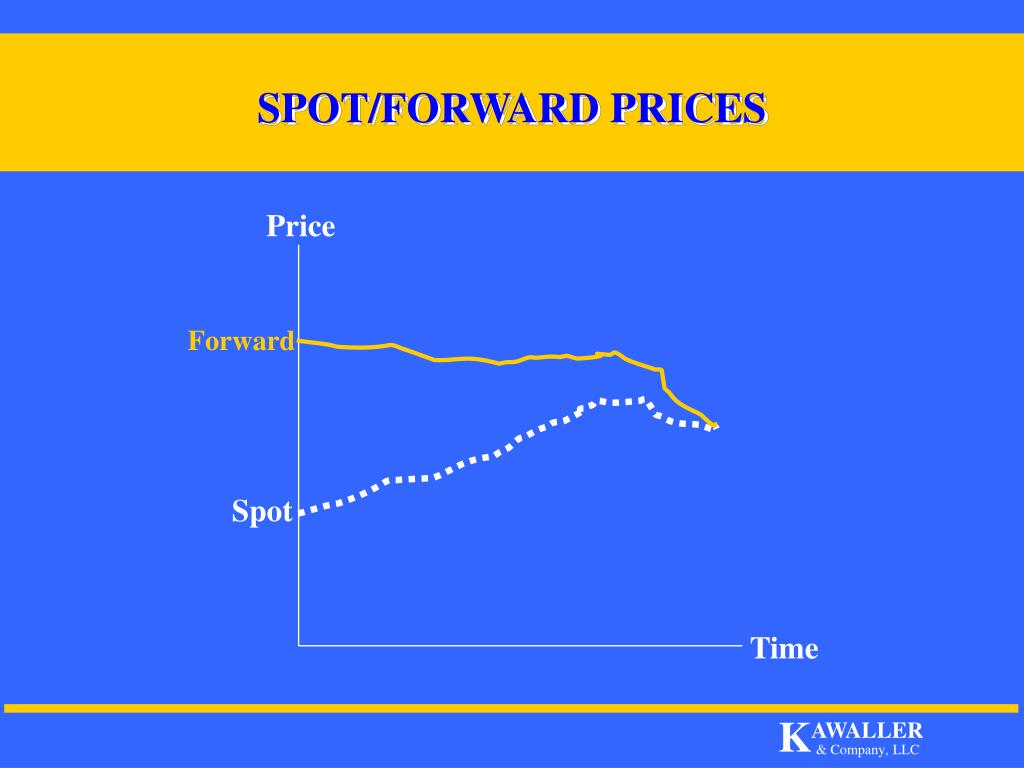 SPOT/FORWARD PRICES

Price

Forward

Spot

Time

KAWALLER
& Company, LLC